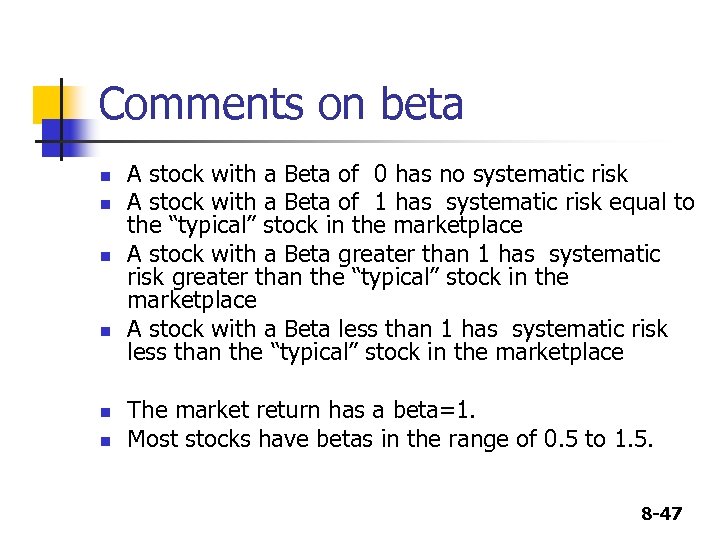 Comments on beta

- A stock with a Beta of 0 has no systematic risk
- A stock with a Beta of 1 has systematic risk equal to the “typical” stock in the marketplace
- A stock with a Beta greater than 1 has systematic risk greater than the “typical” stock in the marketplace
- A stock with a Beta less than 1 has systematic risk less than the “typical” stock in the marketplace

- The market return has a beta=1.
- Most stocks have betas in the range of 0.5 to 1.5.

8-47